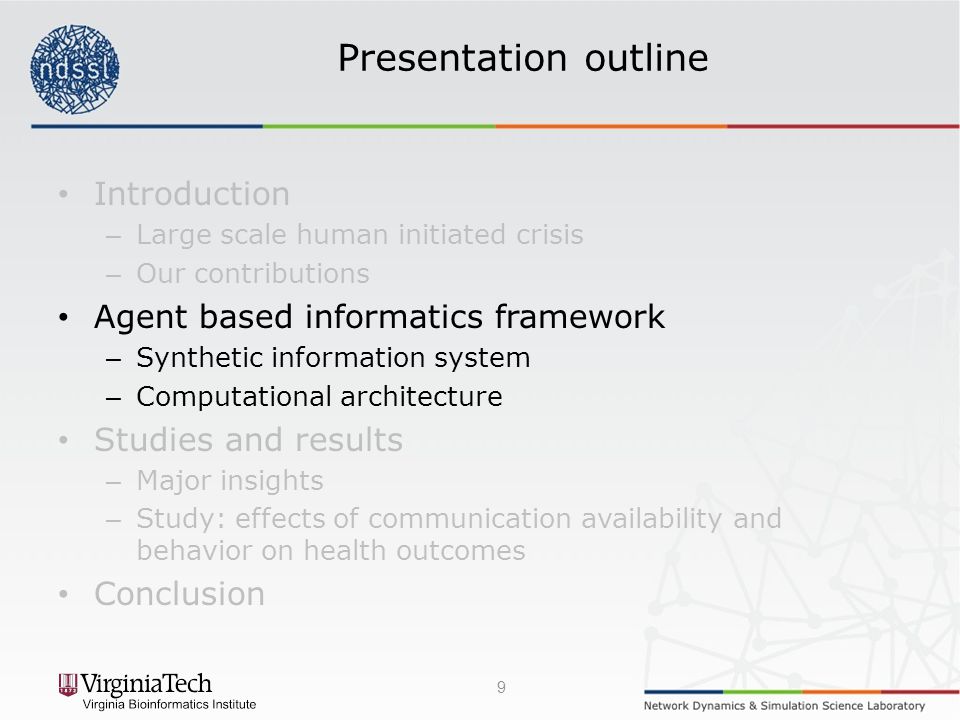 ndssl

Presentation outline

• Introduction
– Large scale human initiated crisis
– Our contributions
• Agent based informatics framework
– Synthetic information system
– Computational architecture
• Studies and results
– Major insights
– Study: effects of communication availability and behavior on health outcomes
• Conclusion

VirginiaTech
Virginia Bioinformatics Institute

9

Network Dynamics & Simulation Science Laboratory